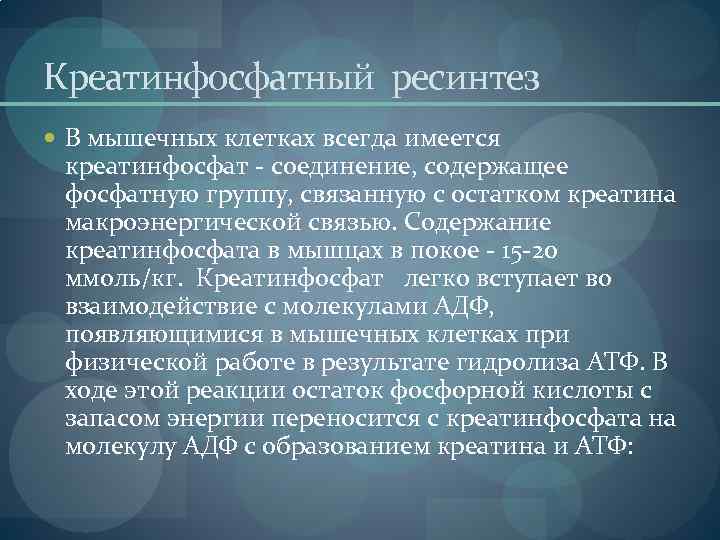 Креатинфосфатный ресинтез

В мышечных клетках всегда имеется креатинфосфат - соединение, содержащее фосфатную группу, связанную с остатком креатина макроэнергической связью. Содержание креатинфосфата в мышцах в покое - 15-20 ммоль/кг. Креатинфосфат легко вступает во взаимодействие с молекулами АДФ, появляющимися в мышечных клетках при физической работе в результате гидролиза АТФ. В ходе этой реакции остаток фосфорной кислоты с запасом энергии переносится с креатинфосфата на молекулу АДФ с образованием креатина и АТФ: